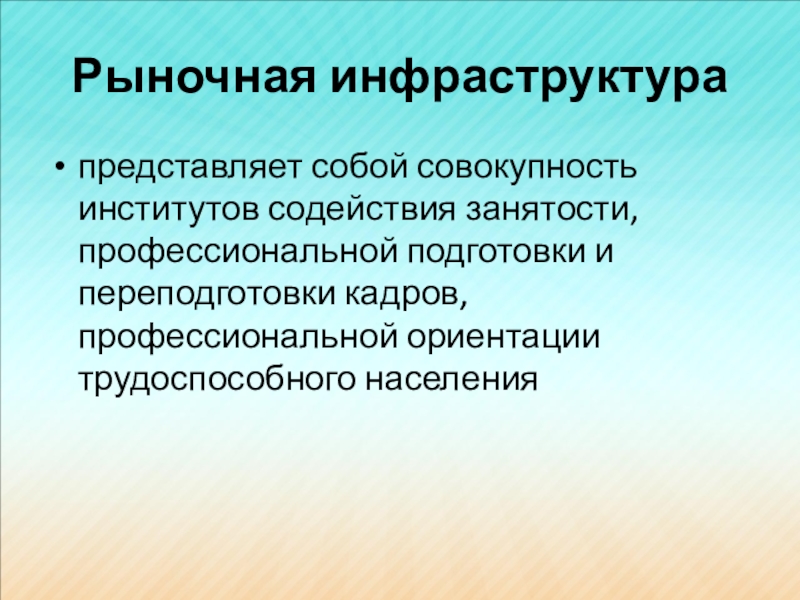 Рыночная инфраструктура

• представляет собой совокупность институтов содействия занятости, профессиональной подготовки и переподготовки кадров, профессиональной ориентации трудоспособного населения